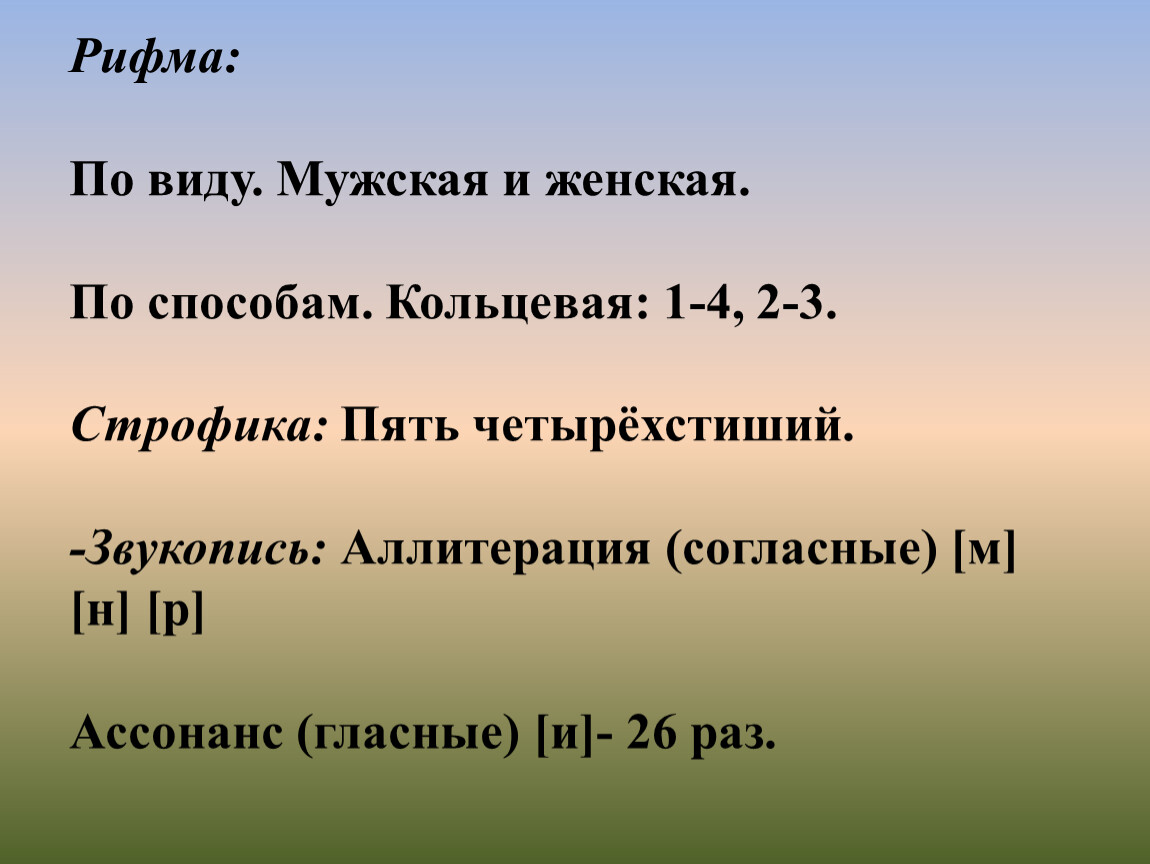 Рифма:

По виду. Мужская и женская.

По способам. Кольцевая: 1-4, 2-3.

Строфика: Пять четырёхстиший.

-Звукопись: Аллитерация (согласные) [м] [н] [р]

Ассонанс (гласные) [и]- 26 раз.